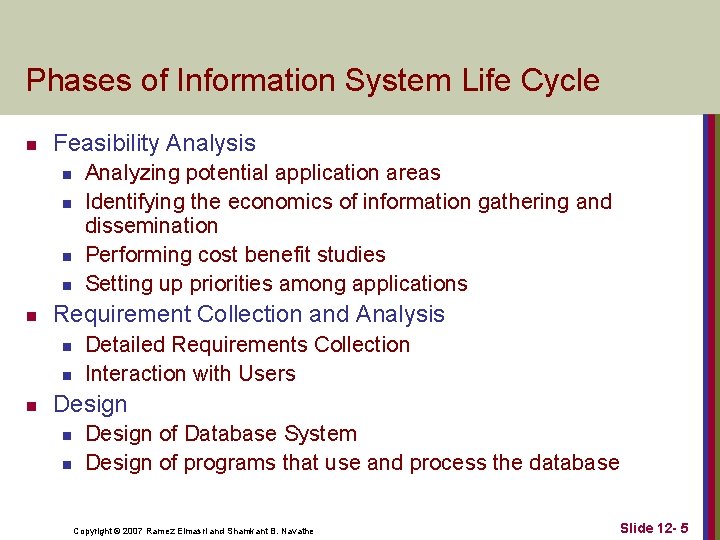 Phases of Information System Life Cycle

- Feasibility Analysis
  - Analyzing potential application areas
  - Identifying the economics of information gathering and dissemination
  - Performing cost benefit studies
  - Setting up priorities among applications
- Requirement Collection and Analysis
  - Detailed Requirements Collection
  - Interaction with Users
- Design
  - Design of Database System
  - Design of programs that use and process the database

Copyright © 2007 Ramez Elmasri and Shamkant B. Navathe

Slide 12- 5